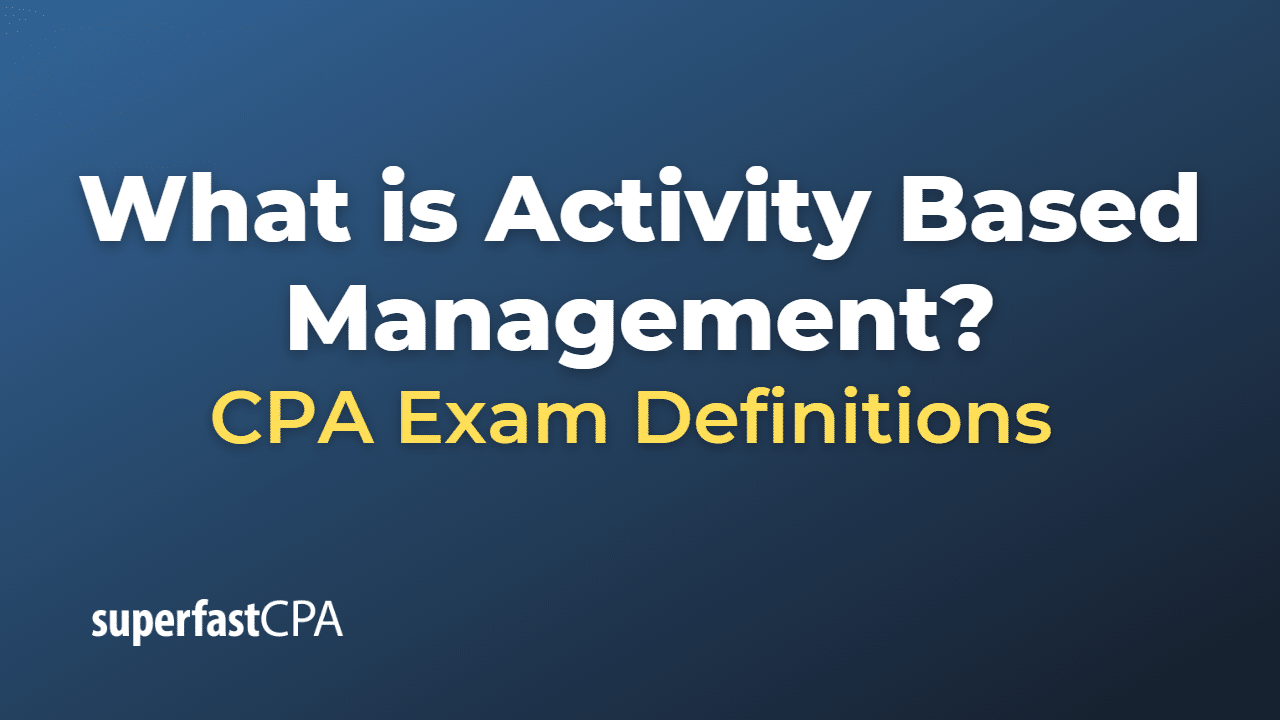 What is Activity Based Management?
CPA Exam Definitions

superfastCPA